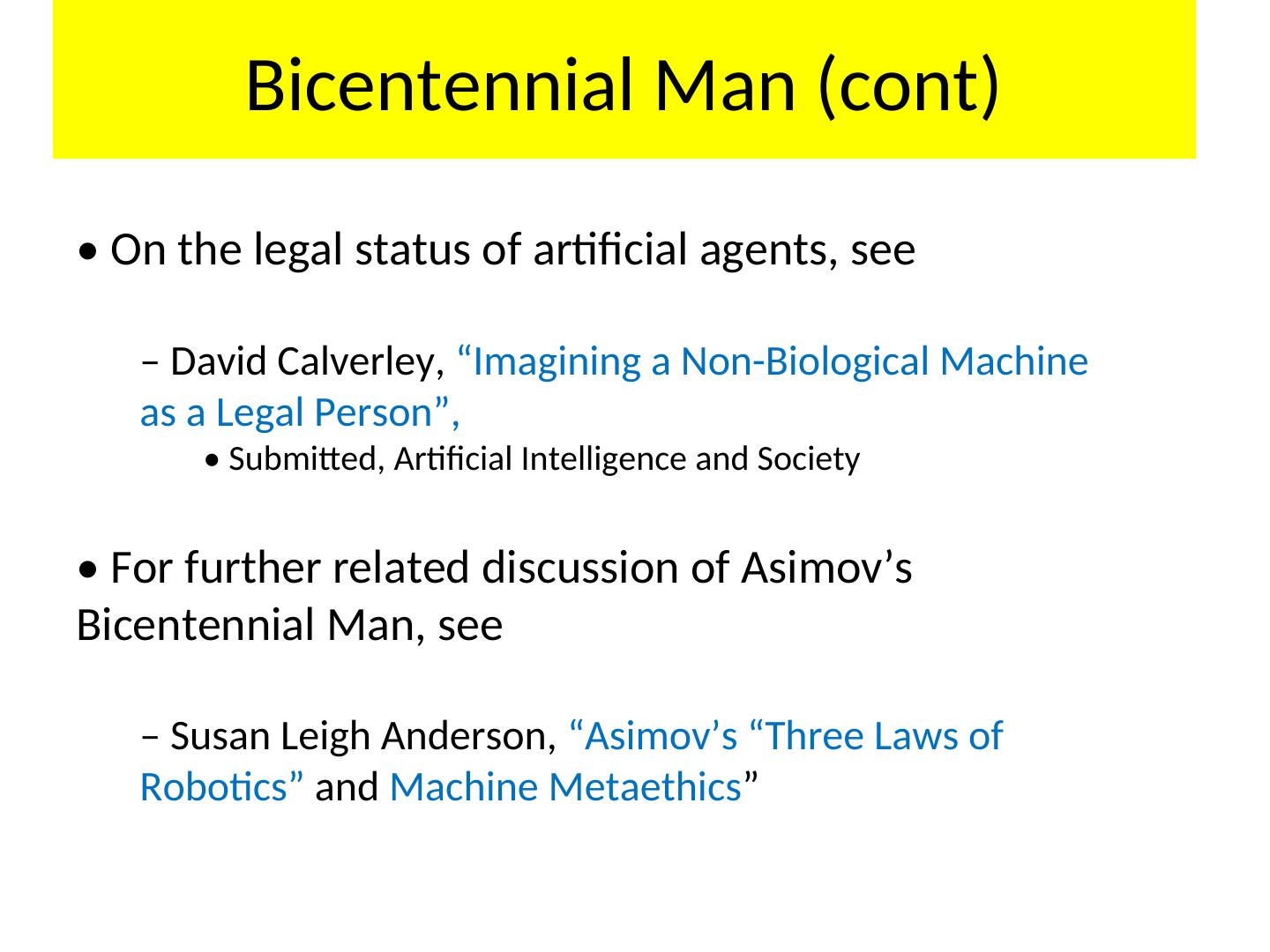 Bicentennial Man (cont)

• On the legal status of artificial agents, see

– David Calverley, “Imagining a Non-Biological Machine as a Legal Person”,

• Submitted, Artificial Intelligence and Society

• For further related discussion of Asimov’s Bicentennial Man, see

– Susan Leigh Anderson, “Asimov’s “Three Laws of Robotics” and Machine Metaethics”